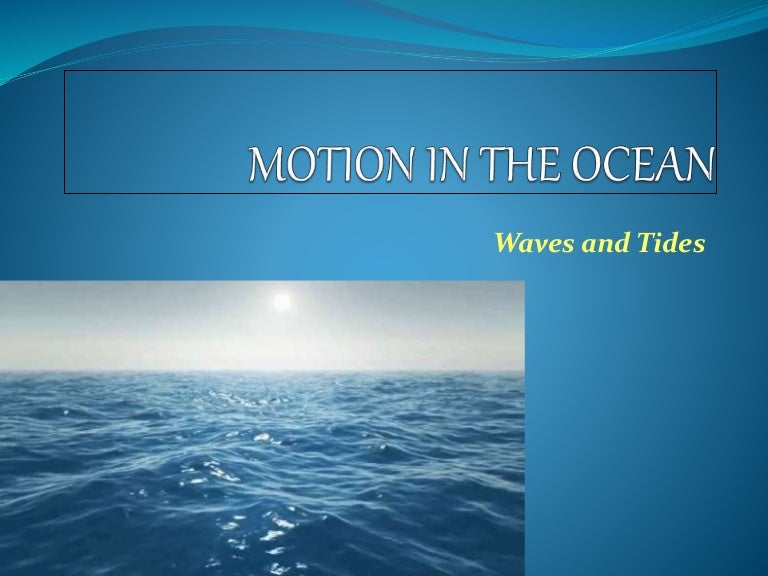 MOTION IN THE OCEAN

Waves and Tides